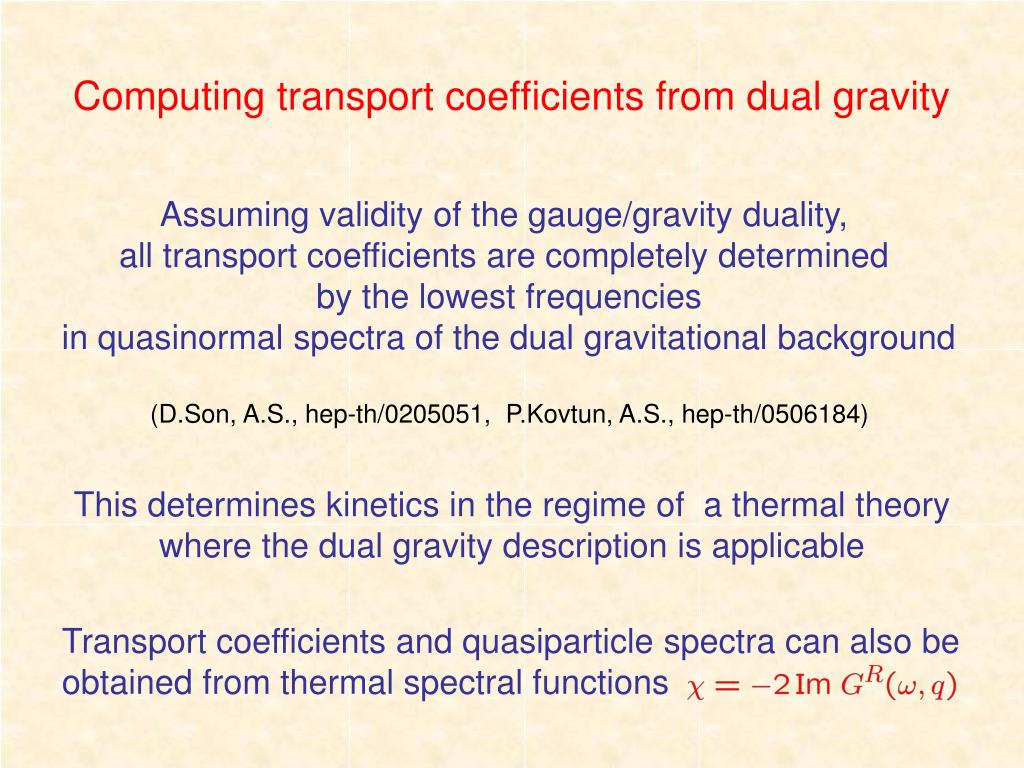 Computing transport coefficients from dual gravity

Assuming validity of the gauge/gravity duality, all transport coefficients are completely determined by the lowest frequencies in quasinormal spectra of the dual gravitational background

(D.Son, A.S., hep-th/0205051, P.Kovtun, A.S., hep-th/0506184)

This determines kinetics in the regime of a thermal theory where the dual gravity description is applicable

Transport coefficients and quasiparticle spectra can also be obtained from thermal spectral functions $\chi = -2\,\mathrm{Im}\, G^R(\omega, q)$